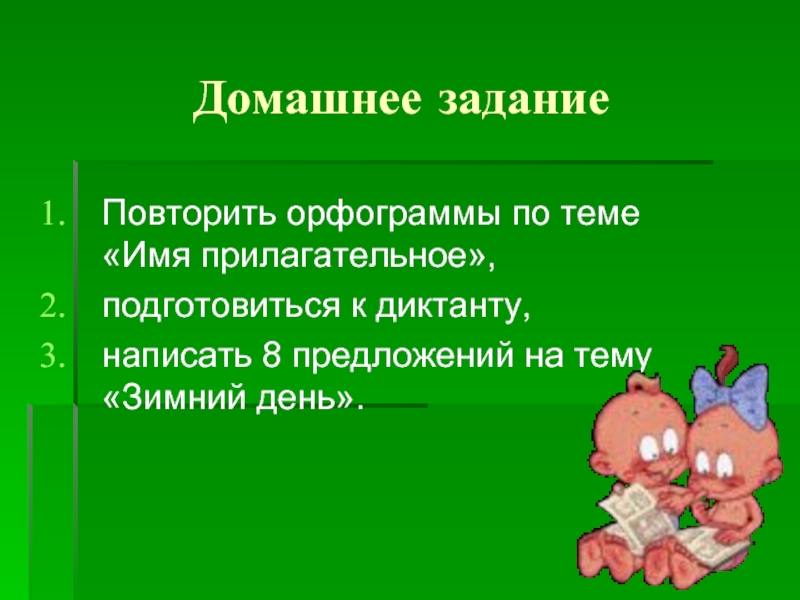 Домашнее задание

1. Повторить орфограммы по теме «Имя прилагательное»,
2. подготовиться к диктанту,
3. написать 8 предложений на тему «Зимний день».